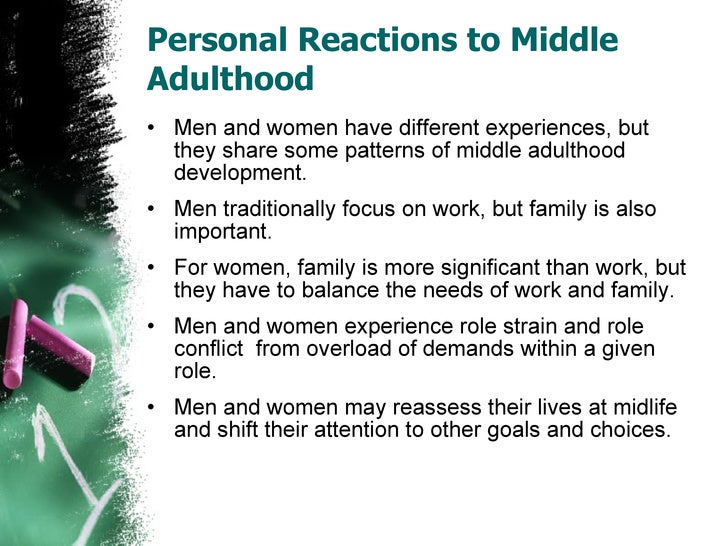 Personal Reactions to Middle Adulthood

• Men and women have different experiences, but they share some patterns of middle adulthood development.

• Men traditionally focus on work, but family is also important.

• For women, family is more significant than work, but they have to balance the needs of work and family.

• Men and women experience role strain and role conflict from overload of demands within a given role.

• Men and women may reassess their lives at midlife and shift their attention to other goals and choices.